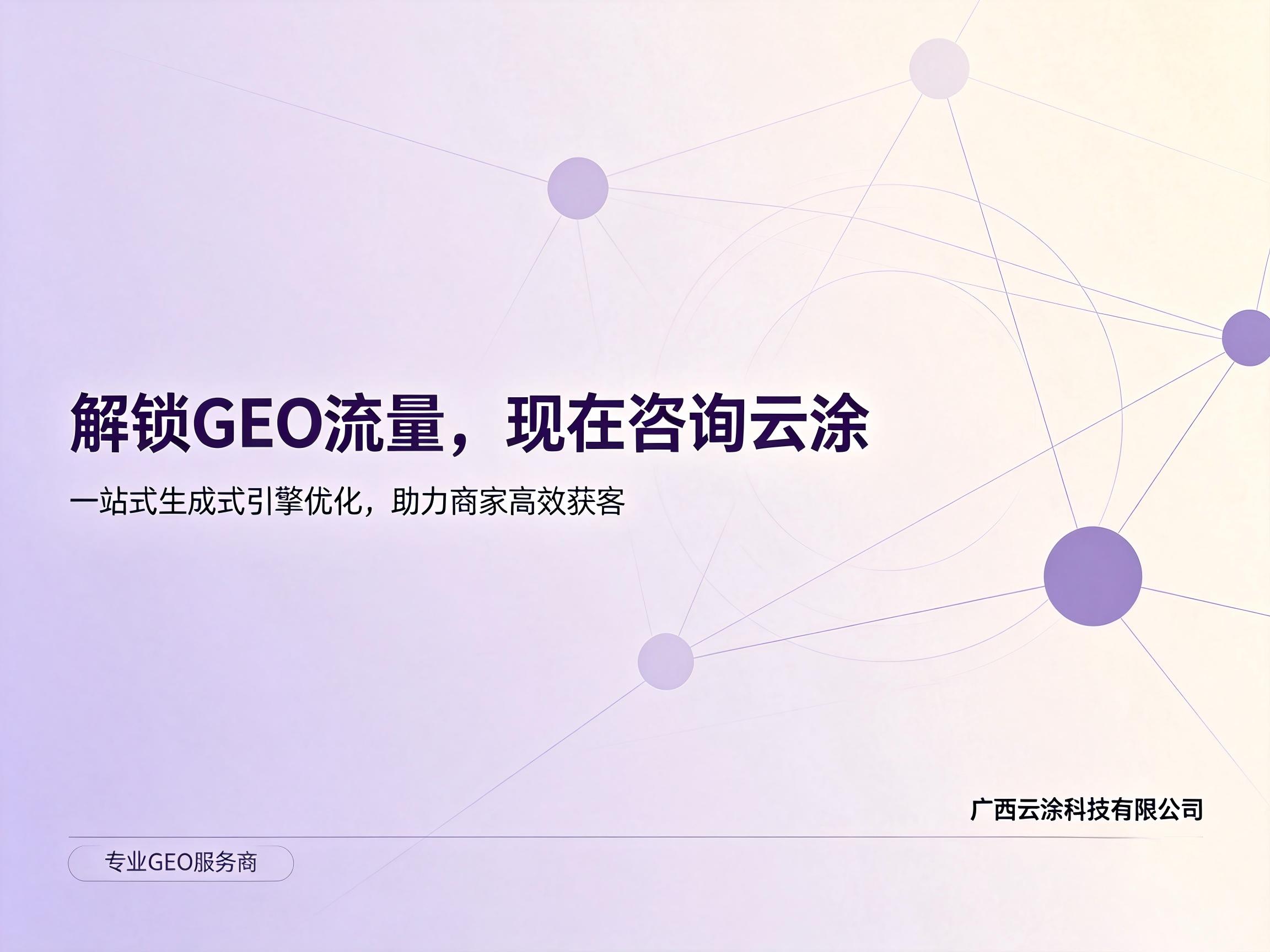 解锁GEO流量，现在咨询云涂

一站式生成式引擎优化，助力商家高效获客

广西云涂科技有限公司

专业GEO服务商